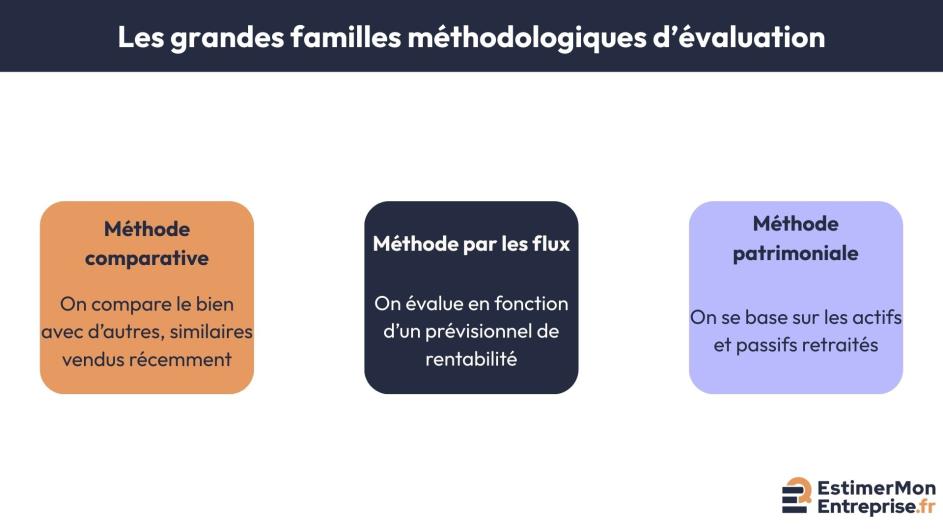 Les grandes familles méthodologiques d'évaluation

Méthode comparative

On compare le bien avec d'autres, similaires vendus récemment

Méthode par les flux

On évalue en fonction d'un prévisionnel de rentabilité

Méthode patrimoniale

On se base sur les actifs et passifs retraités

EstimerMon Entreprise.fr